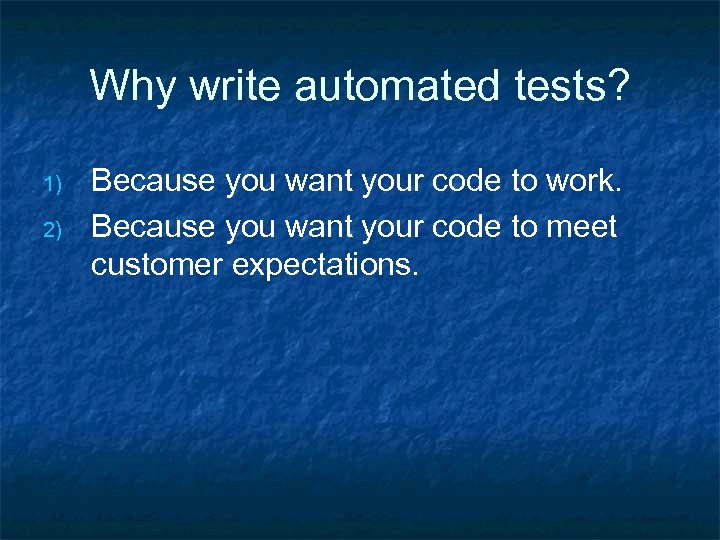 Why write automated tests?

1) Because you want your code to work.
2) Because you want your code to meet customer expectations.